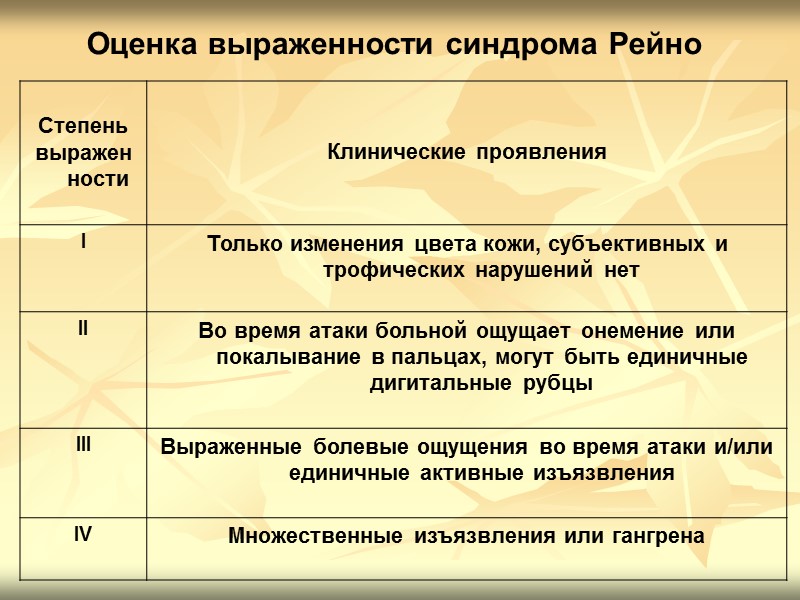 Оценка выраженности синдрома Рейно

| Степень выраженности | Клинические проявления |
|---|---|
| I | Только изменения цвета кожи, субъективных и трофических нарушений нет |
| II | Во время атаки больной ощущает онемение или покалывание в пальцах, могут быть единичные дигитальные рубцы |
| III | Выраженные болевые ощущения во время атаки и/или единичные активные изъязвления |
| IV | Множественные изъязвления или гангрена |